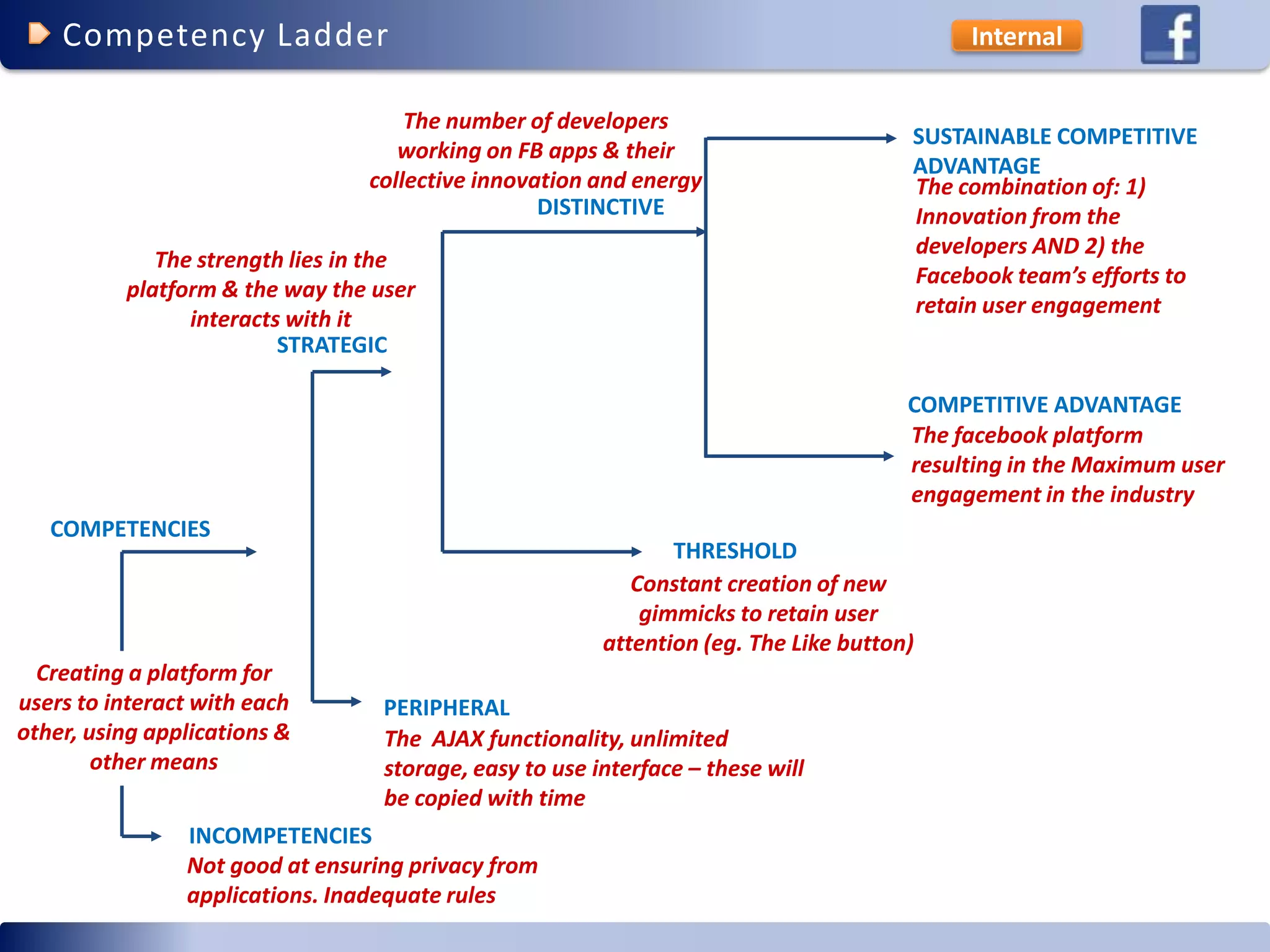 Competency Ladder

Internal

f

The number of developers working on FB apps & their collective innovation and energy

DISTINCTIVE

SUSTAINABLE COMPETITIVE ADVANTAGE

The combination of: 1) Innovation from the developers AND 2) the Facebook team's efforts to retain user engagement

The strength lies in the platform & the way the user interacts with it

STRATEGIC

COMPETITIVE ADVANTAGE

The facebook platform resulting in the Maximum user engagement in the industry

COMPETENCIES

THRESHOLD

Constant creation of new gimmicks to retain user attention (eg. The Like button)

Creating a platform for users to interact with each other, using applications & other means

PERIPHERAL

The AJAX functionality, unlimited storage, easy to use interface – these will be copied with time

INCOMPETENCIES

Not good at ensuring privacy from applications. Inadequate rules